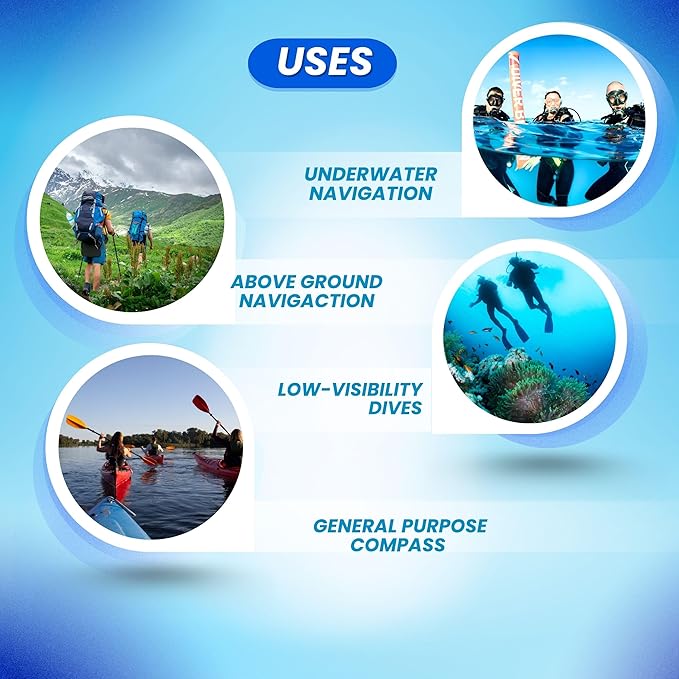 USES

UNDERWATER NAVIGATION

ABOVE GROUND NAVIGACTION

LOW-VISIBILITY DIVES

GENERAL PURPOSE COMPASS